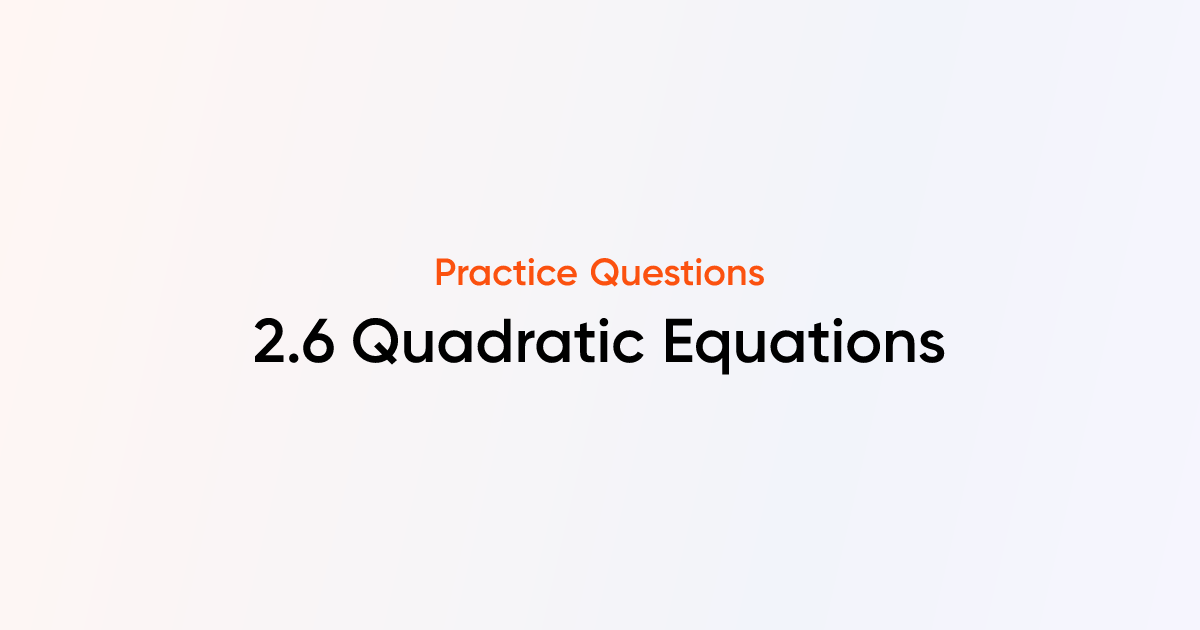 Practice Questions
2.6 Quadratic Equations